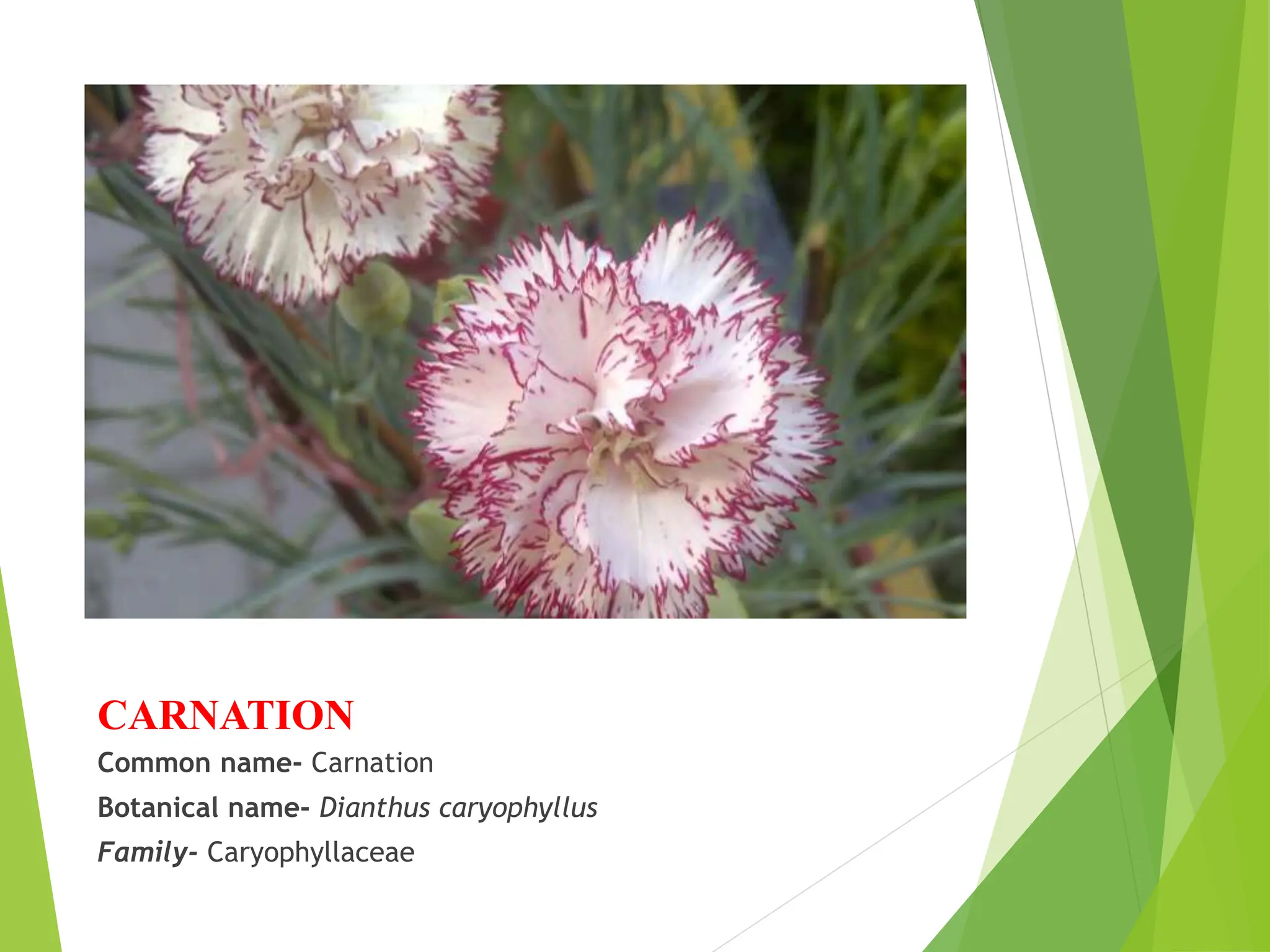 CARNATION

Common name- Carnation

Botanical name- Dianthus caryophyllus

Family- Caryophyllaceae